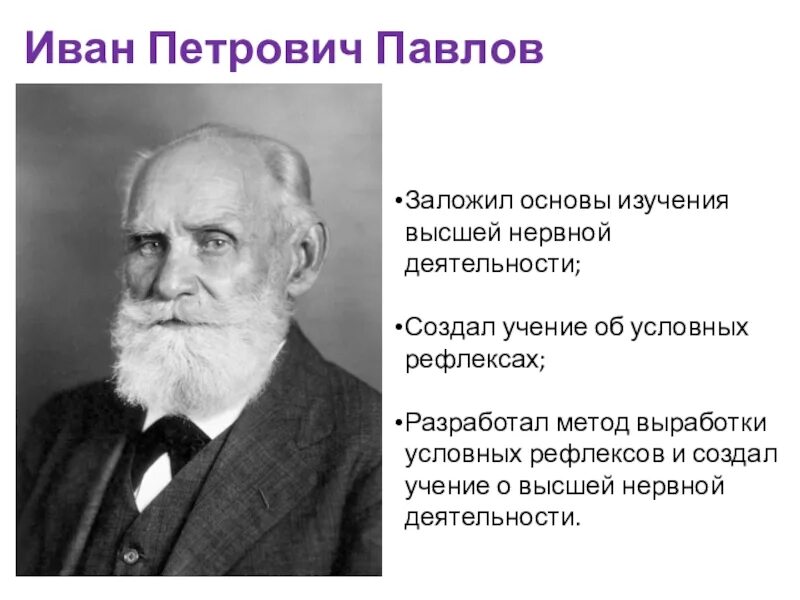 Иван Петрович Павлов

•Заложил основы изучения высшей нервной деятельности;

•Создал учение об условных рефлексах;

•Разработал метод выработки условных рефлексов и создал учение о высшей нервной деятельности.